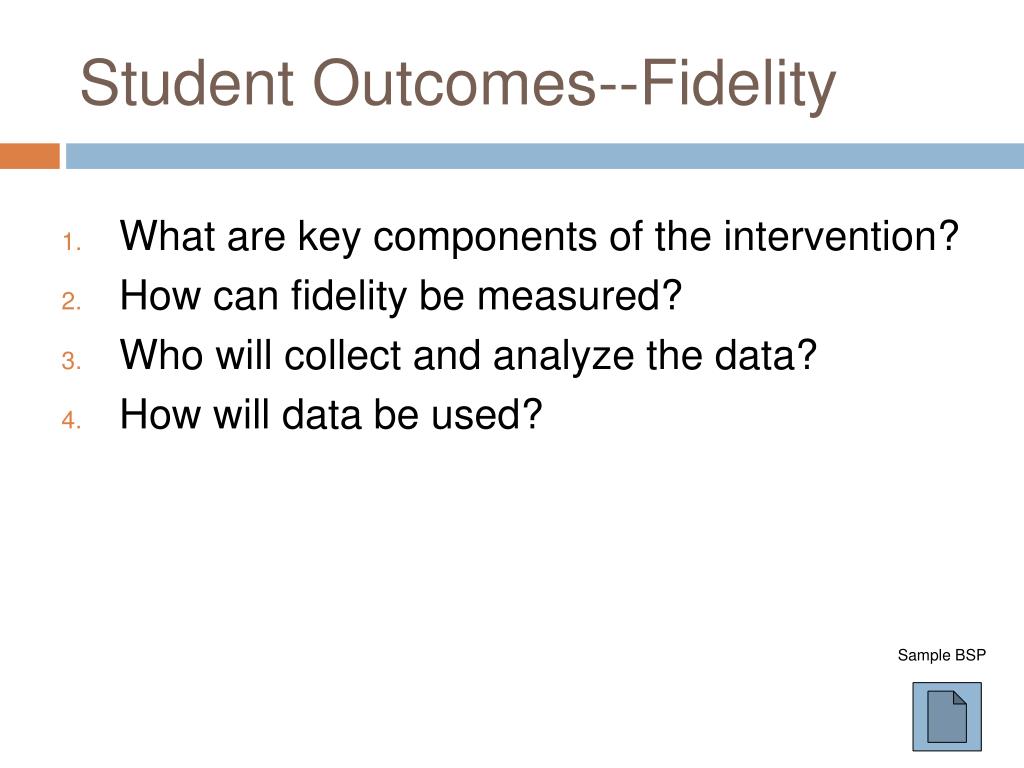 Student Outcomes--Fidelity

1. What are key components of the intervention?
2. How can fidelity be measured?
3. Who will collect and analyze the data?
4. How will data be used?

Sample BSP